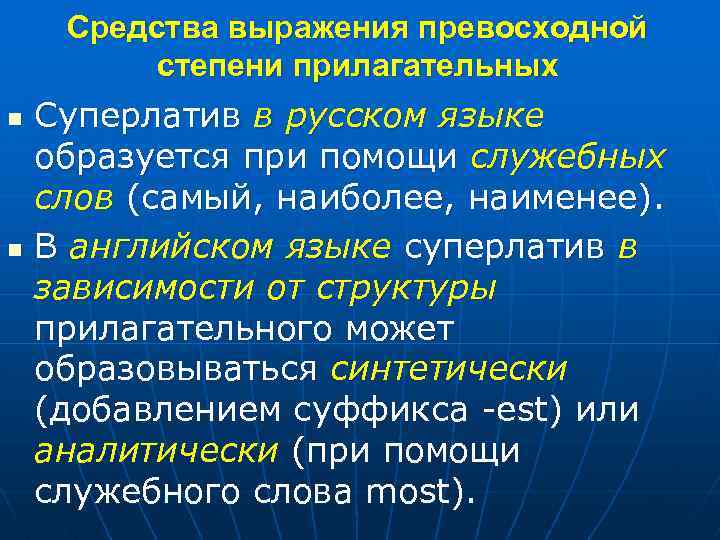 Средства выражения превосходной степени прилагательных

▪ Суперлатив в русском языке образуется при помощи служебных слов (самый, наиболее, наименее).

▪ В английском языке суперлатив в зависимости от структуры прилагательного может образовываться синтетически (добавлением суффикса -est) или аналитически (при помощи служебного слова most).